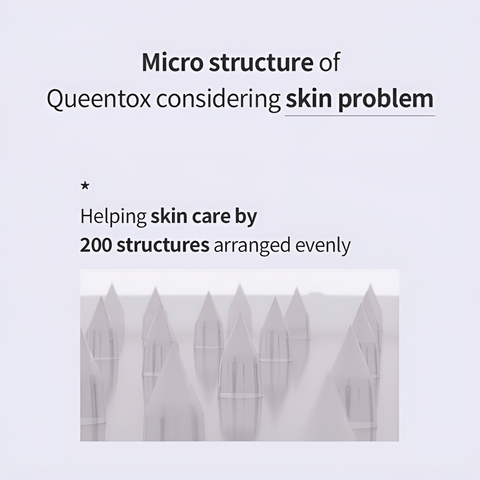 Micro structure of
Queentox considering skin problem

*
Helping skin care by
200 structures arranged evenly